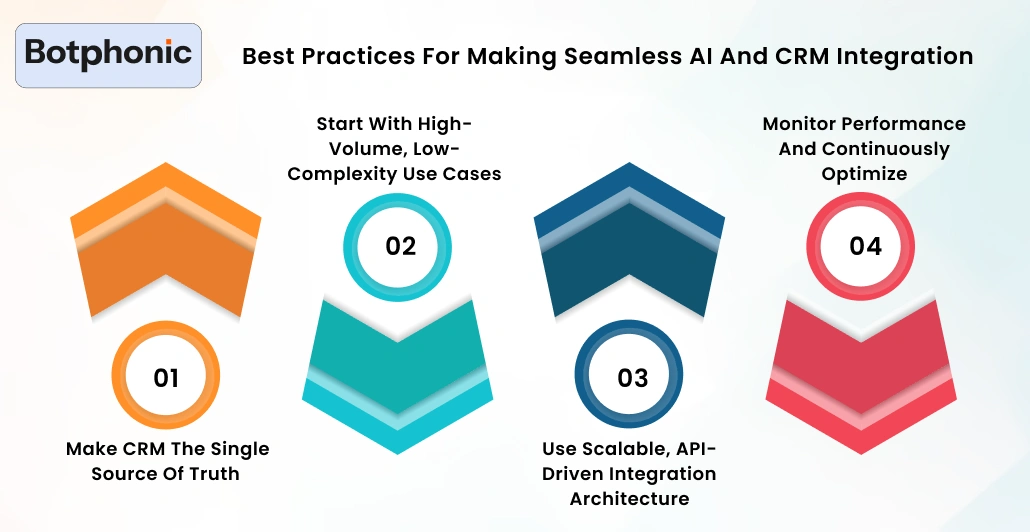 Botphonic

Best Practices For Making Seamless AI And CRM Integration

01

Make CRM The Single Source Of Truth

Start With High-Volume, Low-Complexity Use Cases

02

03

Use Scalable, API-Driven Integration Architecture

Monitor Performance And Continuously Optimize

04